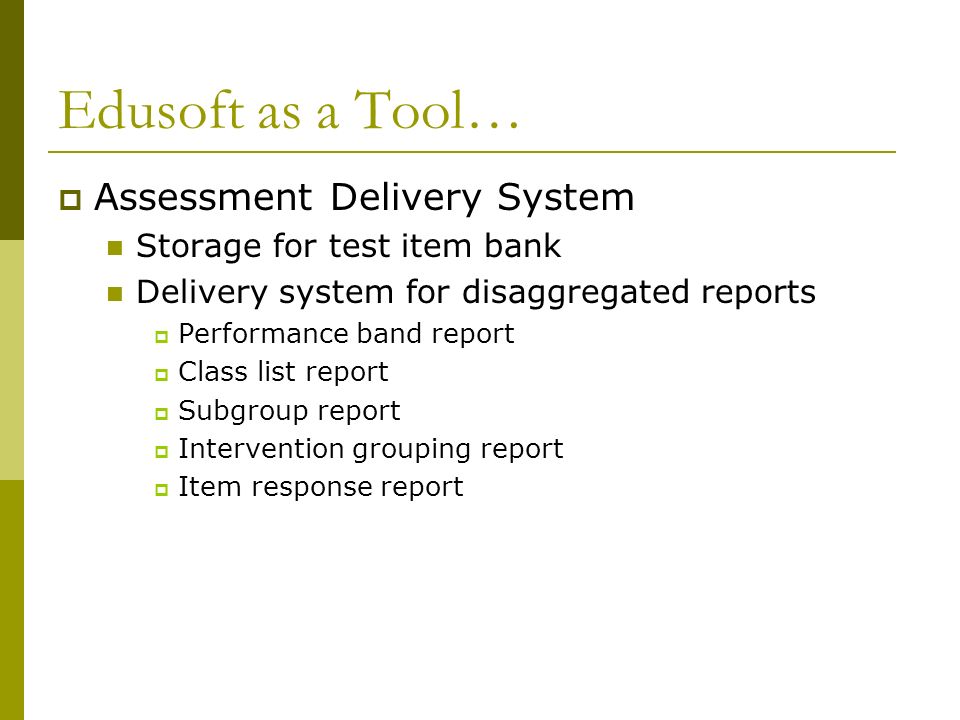 Edusoft as a Tool…

Assessment Delivery System

Storage for test item bank

Delivery system for disaggregated reports

Performance band report

Class list report

Subgroup report

Intervention grouping report

Item response report